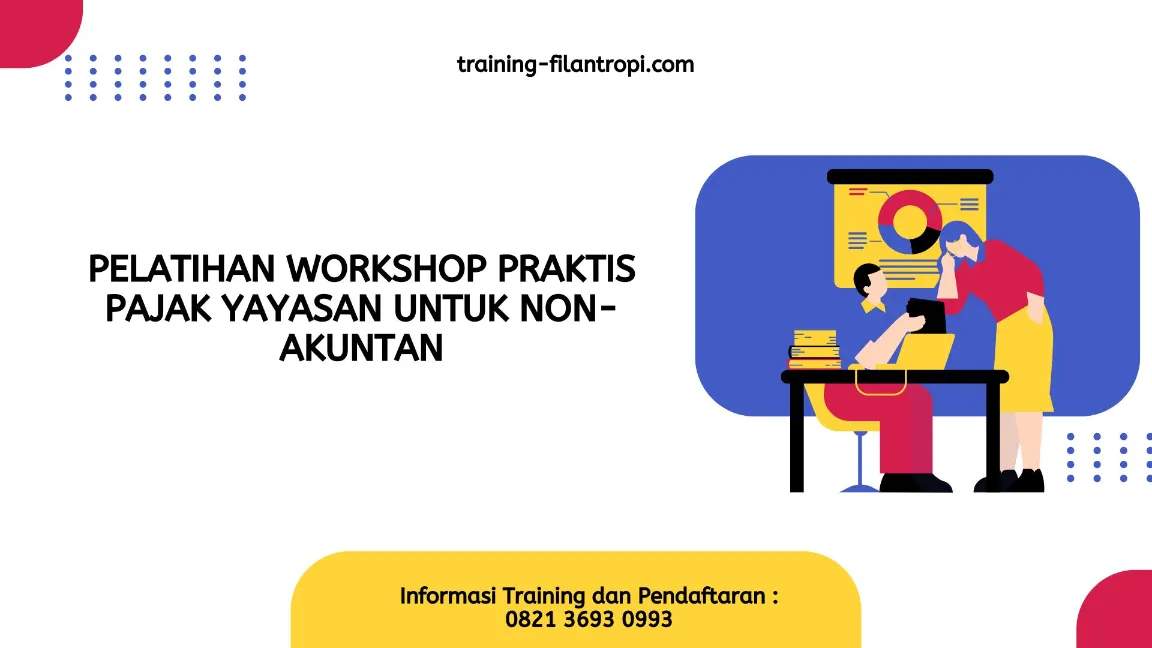 training-filantropi.com

PELATIHAN WORKSHOP PRAKTIS PAJAK YAYASAN UNTUK NON-AKUNTAN

Informasi Training dan Pendaftaran :
0821 3693 0993